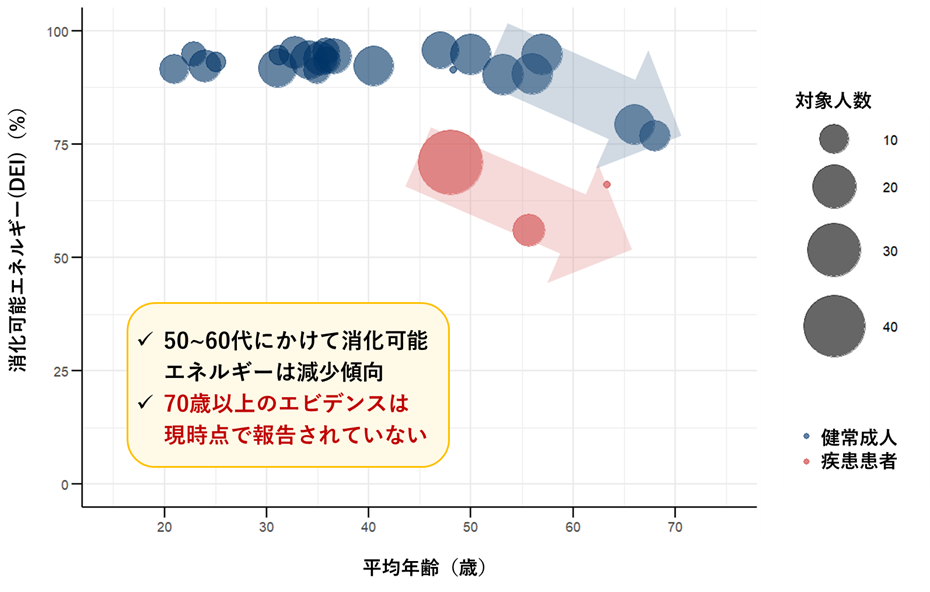 消化可能エネルギー(DEI)(%)

100
75
50
25
0

20
30
40
50
60
70

平均年齢(歳)

✓ 50~60代にかけて消化可能エネルギーは減少傾向
✓ 70歳以上のエビデンスは現時点で報告されていない

対象人数
10
20
30
40

健常成人
疾患患者